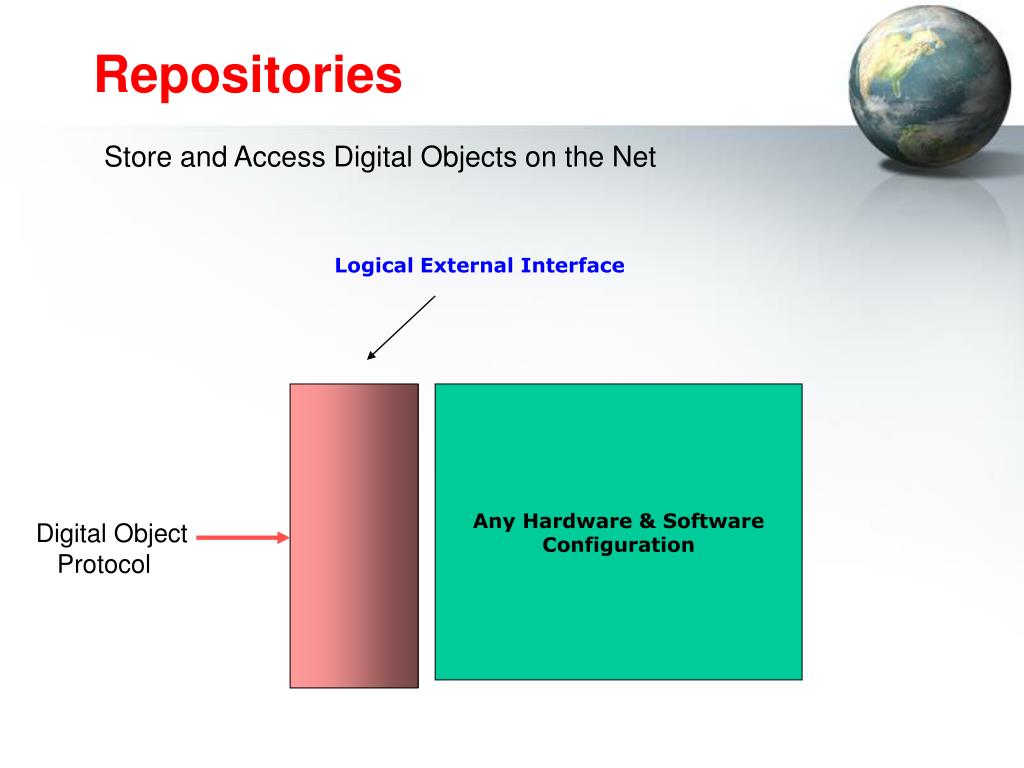 Repositories

Store and Access Digital Objects on the Net

Logical External Interface

Digital Object Protocol

Any Hardware & Software Configuration